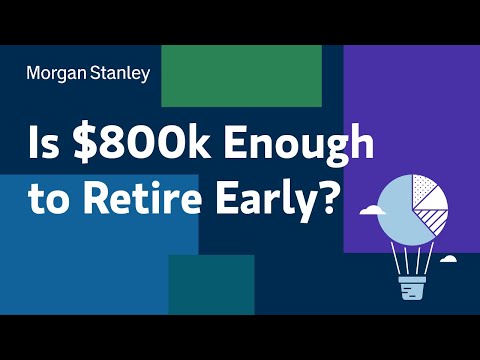 Morgan Stanley

Is \$800k Enough to Retire Early?